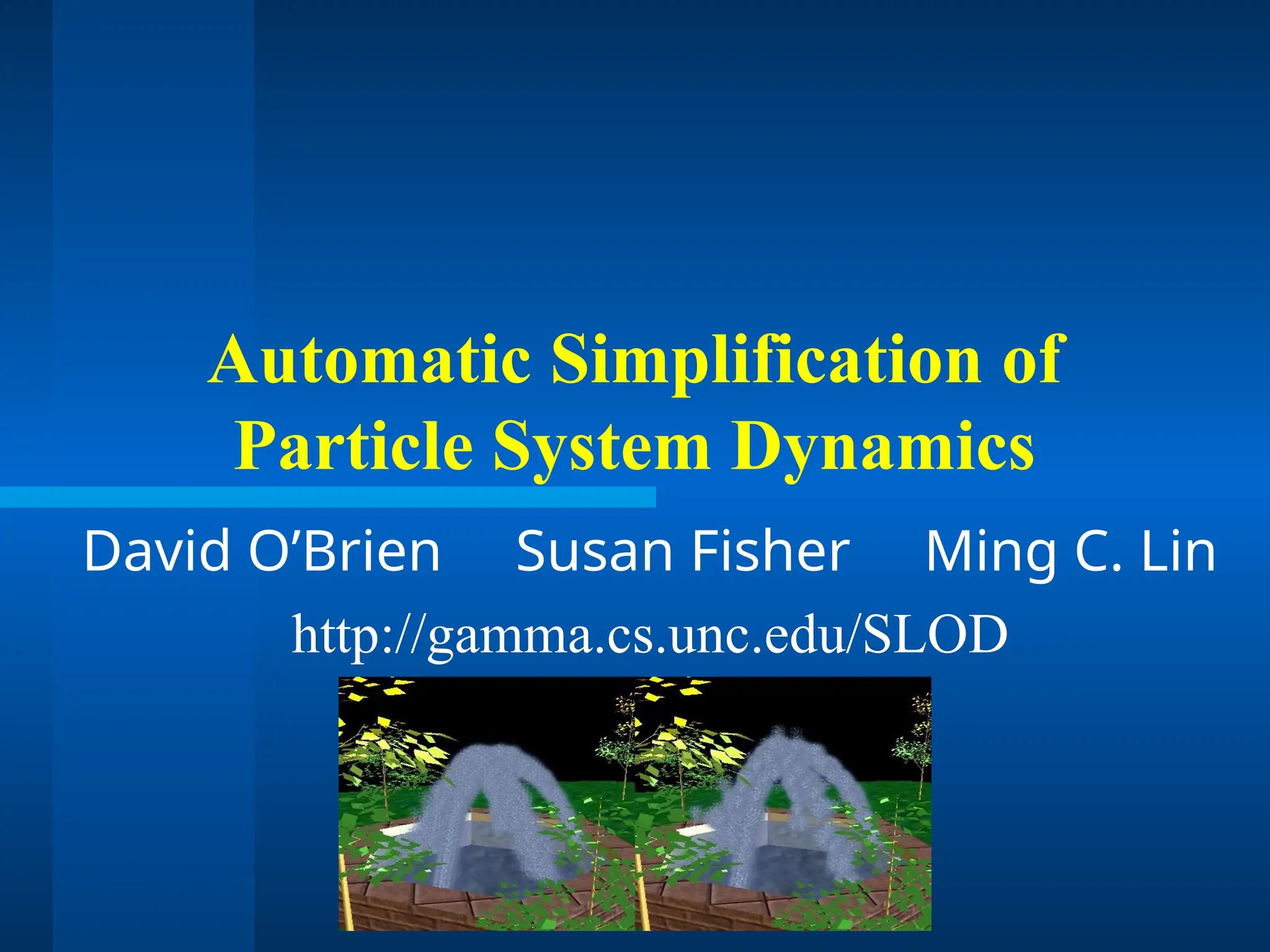 Automatic Simplification of Particle System Dynamics

David O’Brien Susan Fisher Ming C. Lin

http://gamma.cs.unc.edu/SLOD